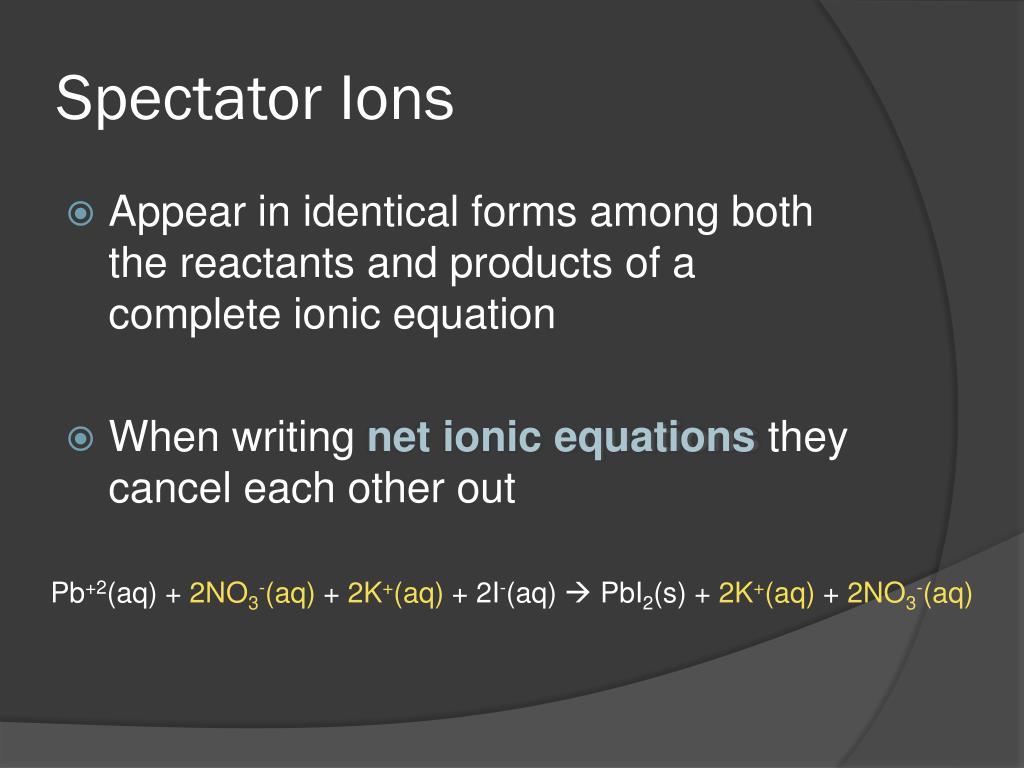 Spectator Ions

Appear in identical forms among both the reactants and products of a complete ionic equation

When writing net ionic equations they cancel each other out

$Pb^{+2}(aq) + 2NO_3^-(aq) + 2K^+(aq) + 2I^-(aq) \rightarrow PbI_2(s) + 2K^+(aq) + 2NO_3^-(aq)$